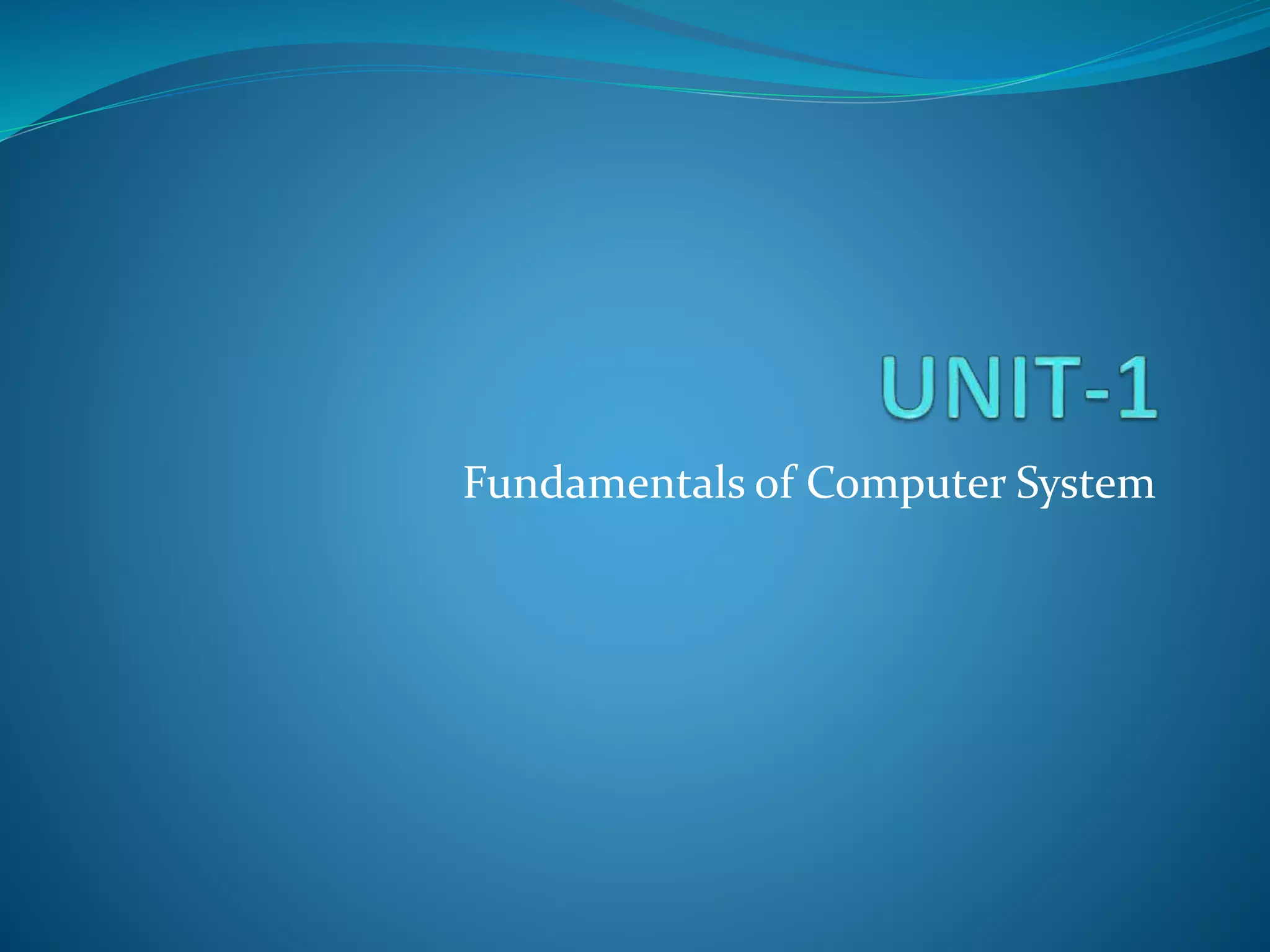 UNIT-1

Fundamentals of Computer System